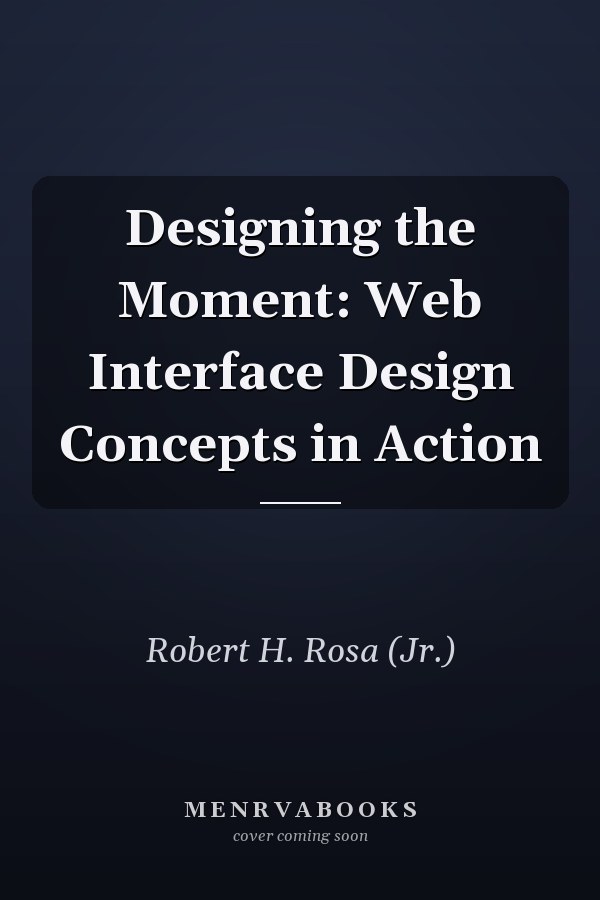 Designing the Moment: Web Interface Design Concepts in Action

Robert H. Rosa (Jr.)

MENRVABOOKS
cover coming soon